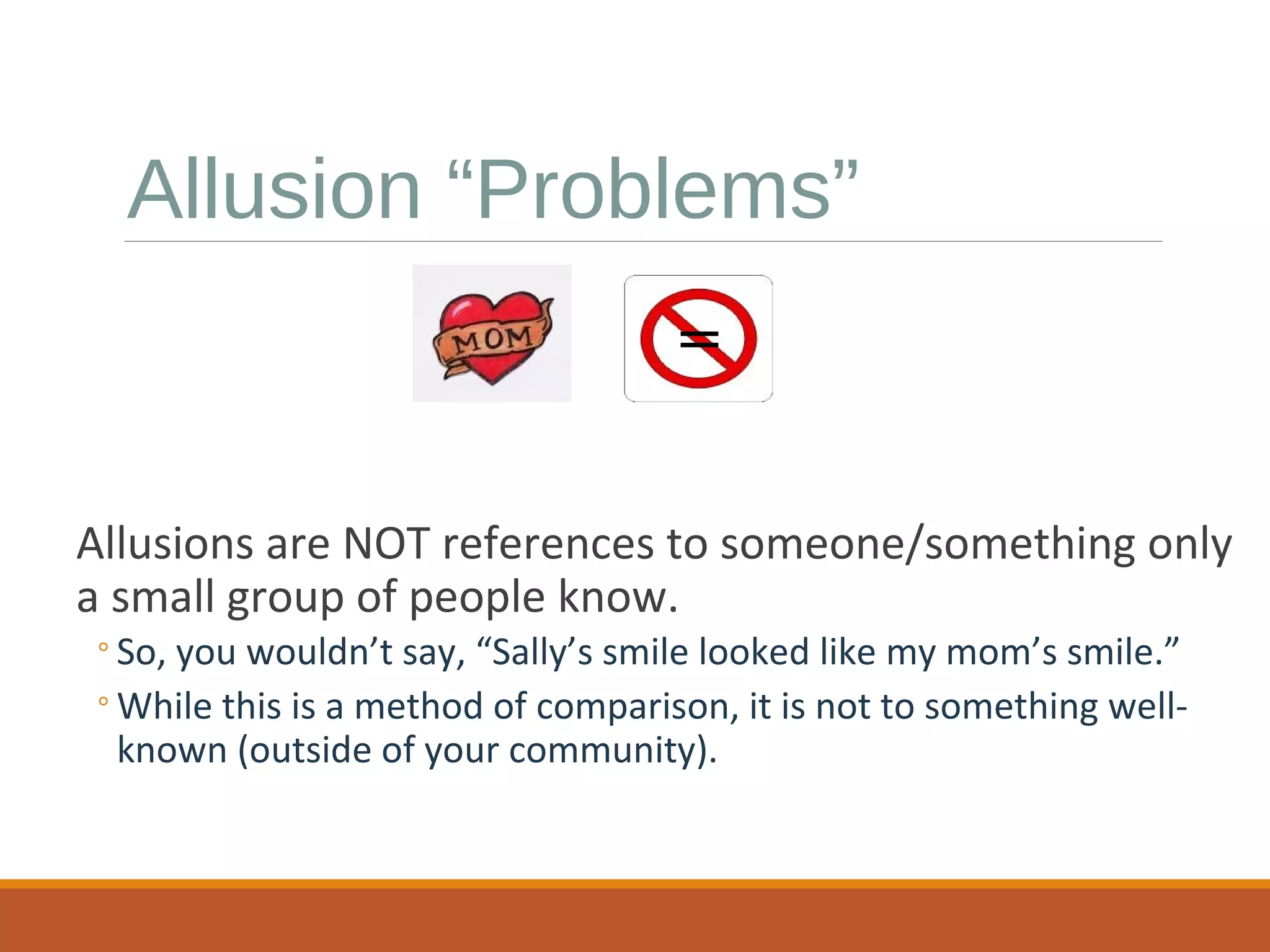 Allusion “Problems”

MOM

=

Allusions are NOT references to someone/something only a small group of people know.

◦ So, you wouldn’t say, “Sally’s smile looked like my mom’s smile.”

◦ While this is a method of comparison, it is not to something well-known (outside of your community).